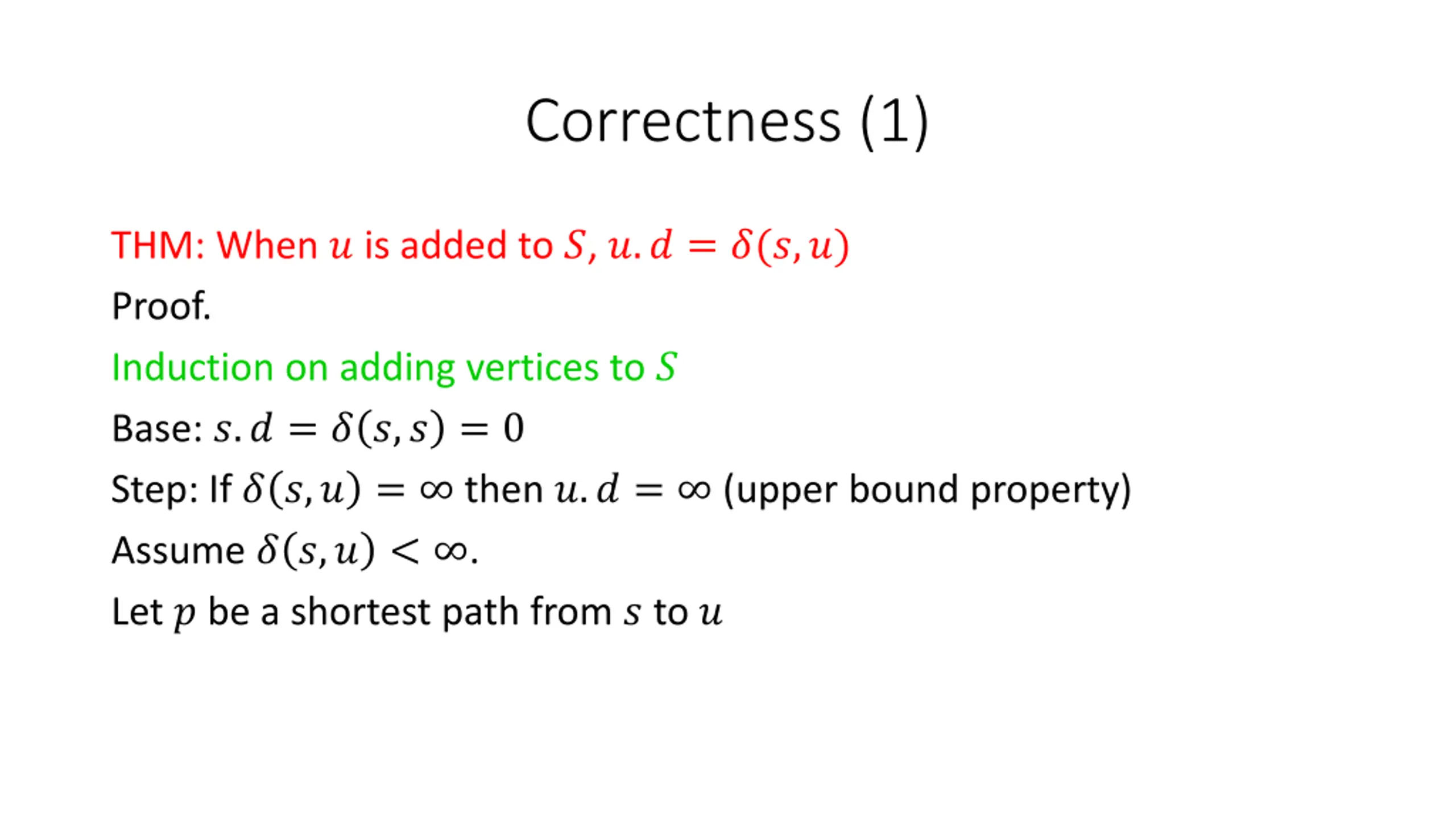 Correctness (1)

THM: When $u$ is added to $S$, $u.d = \delta(s,u)$

Proof.

Induction on adding vertices to $S$

Base: $s.d = \delta(s,s) = 0$

Step: If $\delta(s,u) = \infty$ then $u.d = \infty$ (upper bound property)

Assume $\delta(s,u) < \infty$.

Let $p$ be a shortest path from $s$ to $u$